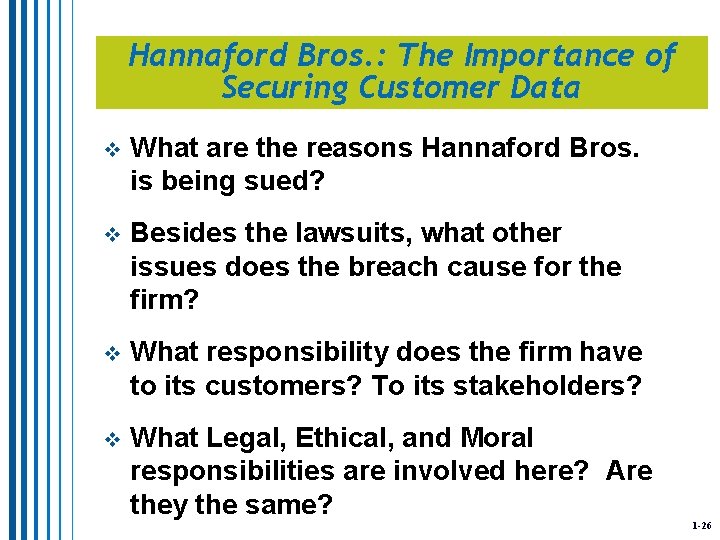 Hannaford Bros.: The Importance of Securing Customer Data

❖ What are the reasons Hannaford Bros. is being sued?

❖ Besides the lawsuits, what other issues does the breach cause for the firm?

❖ What responsibility does the firm have to its customers? To its stakeholders?

❖ What Legal, Ethical, and Moral responsibilities are involved here?  Are they the same?

1-26